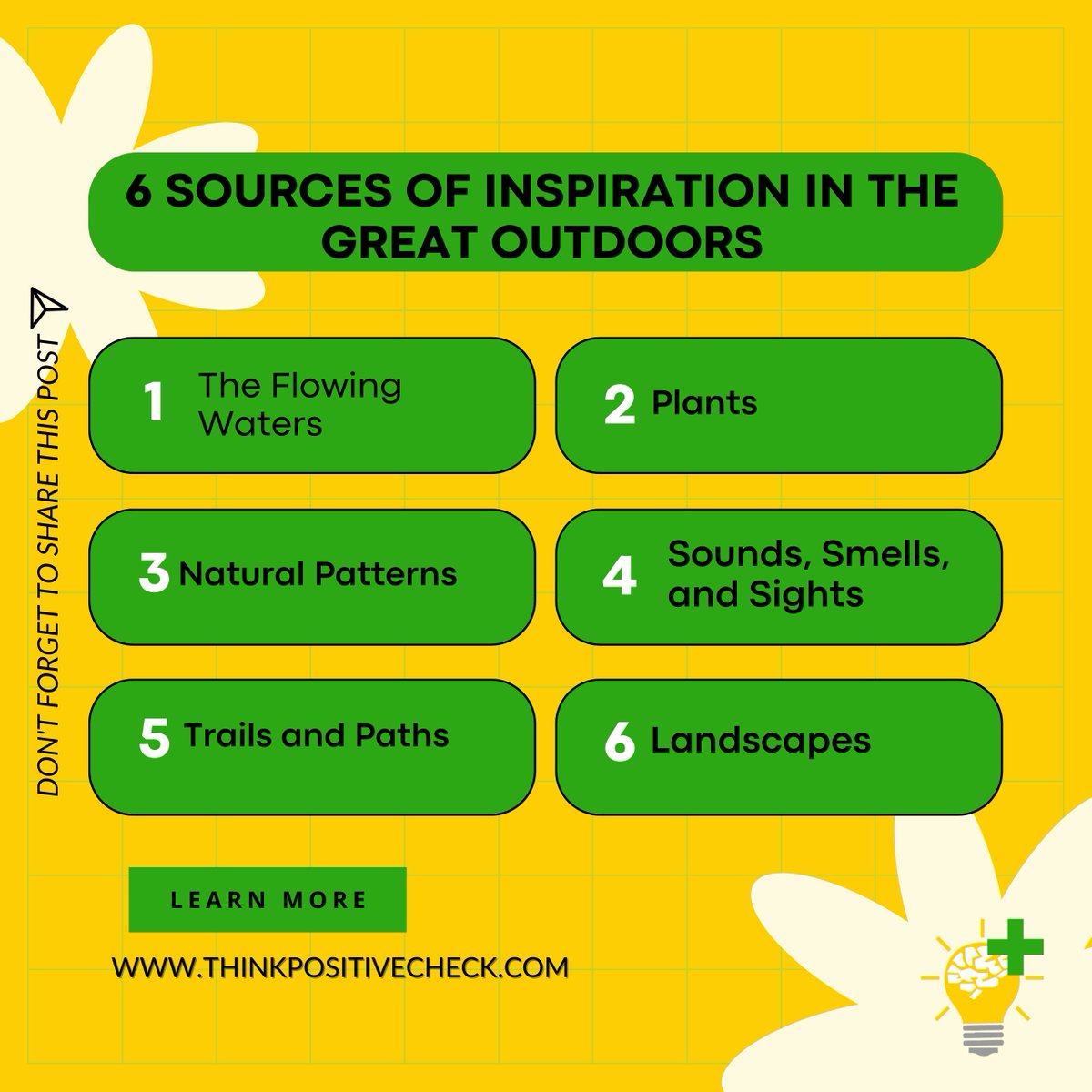 6 SOURCES OF INSPIRATION IN THE GREAT OUTDOORS

DON'T FORGET TO SHARE THIS POST

1 The Flowing Waters

2 Plants

3 Natural Patterns

4 Sounds, Smells, and Sights

5 Trails and Paths

6 Landscapes

LEARN MORE

WWW.THINKPOSITIVECHECK.COM